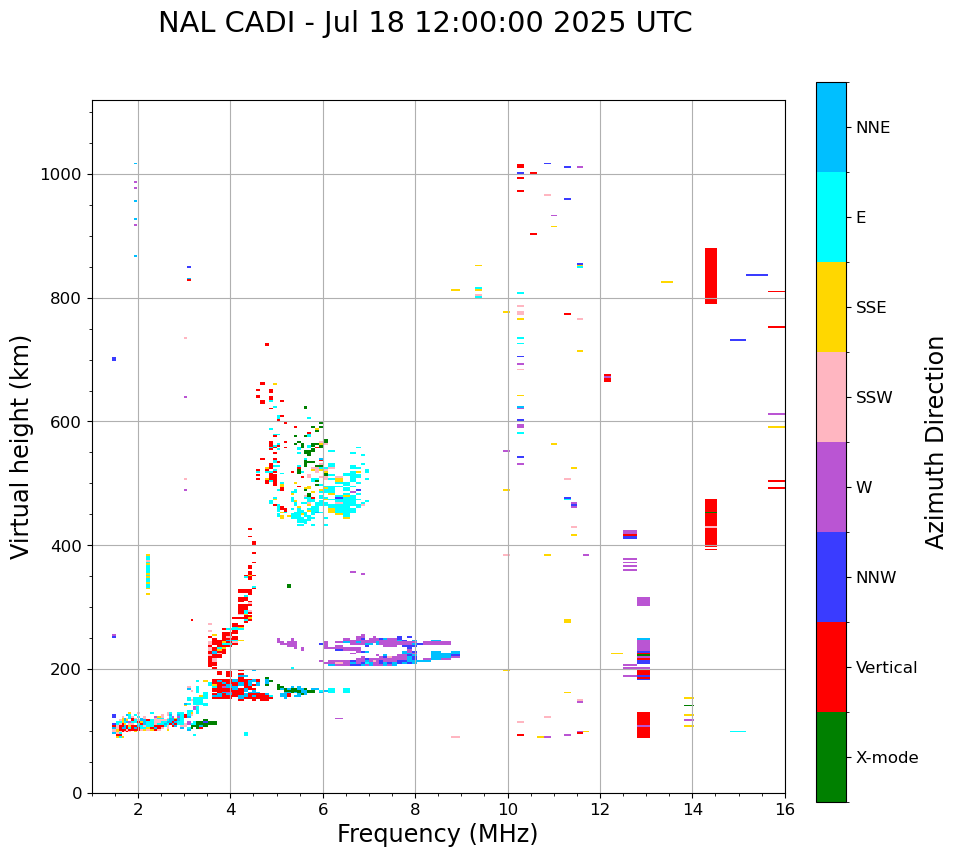 NAL CADI - Jul 18 12:00:00 2025 UTC

Virtual height (km)

1000
800
600
400
200
0

2
4
6
8
10
12
14
16

Frequency (MHz)

NNE
E
SSE
SSW
W
NNW
Vertical
X-mode

Azimuth Direction